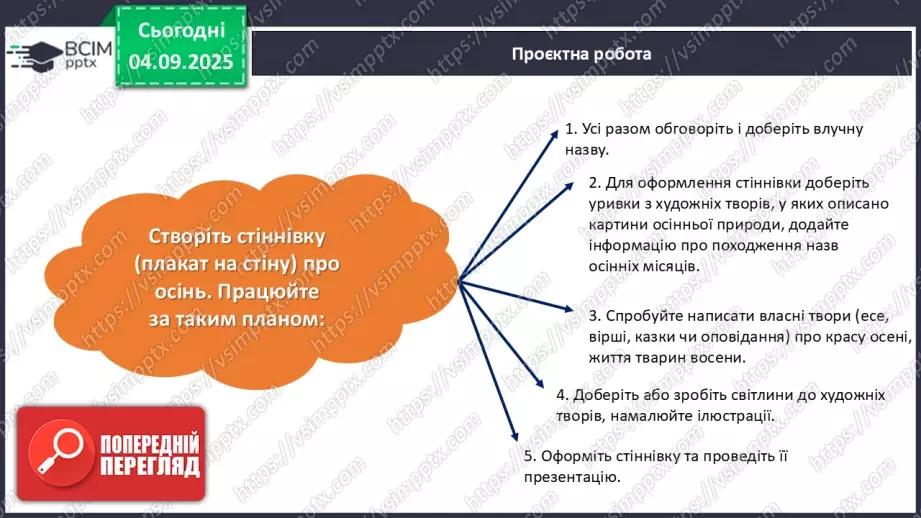 ВСІМ pptx

Сьогодні
04.09.2025

Проєктна робота

Створіть стіннівку (плакат на стіну) про осінь. Працюйте за таким планом:

1. Усі разом обговоріть і доберіть влучну назву.

2. Для оформлення стіннівки доберіть уривки з художніх творів, у яких описано картини осінньої природи, додайте інформацію про походження назв осінніх місяців.

3. Спробуйте написати власні твори (есе, вірші, казки чи оповідання) про красу осені, життя тварин восени.

4. Доберіть або зробіть світлини до художніх творів, намалюйте ілюстрації.

5. Оформіть стіннівку та проведіть її презентацію.

ПОПЕРЕДНІЙ ПЕРЕГЛЯД

https://vsimpptx.com